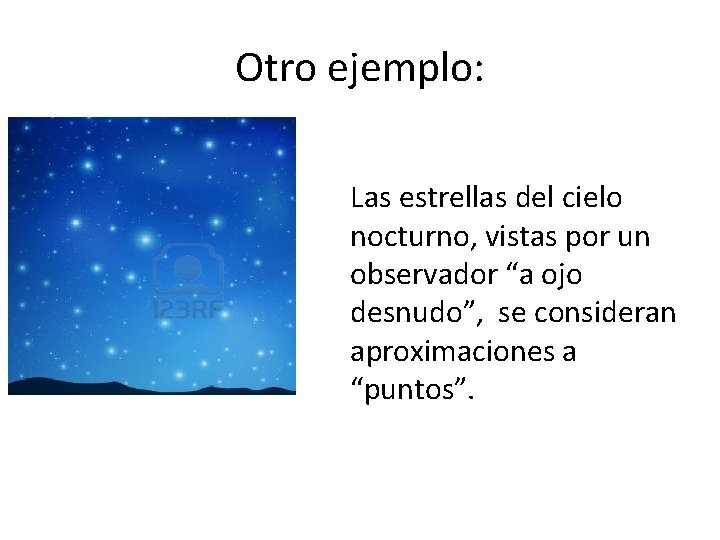 Otro ejemplo:

123RF

Las estrellas del cielo nocturno, vistas por un observador “a ojo desnudo”, se consideran aproximaciones a “puntos”.